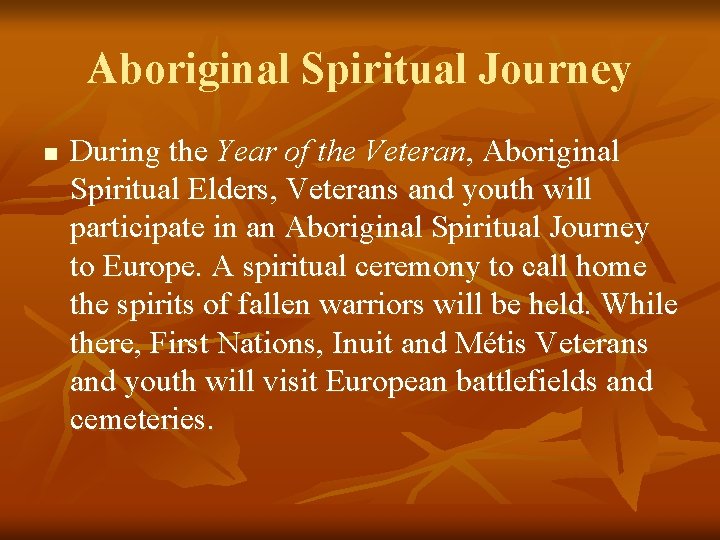 Aboriginal Spiritual Journey

• During the Year of the Veteran, Aboriginal Spiritual Elders, Veterans and youth will participate in an Aboriginal Spiritual Journey to Europe. A spiritual ceremony to call home the spirits of fallen warriors will be held. While there, First Nations, Inuit and Métis Veterans and youth will visit European battlefields and cemeteries.